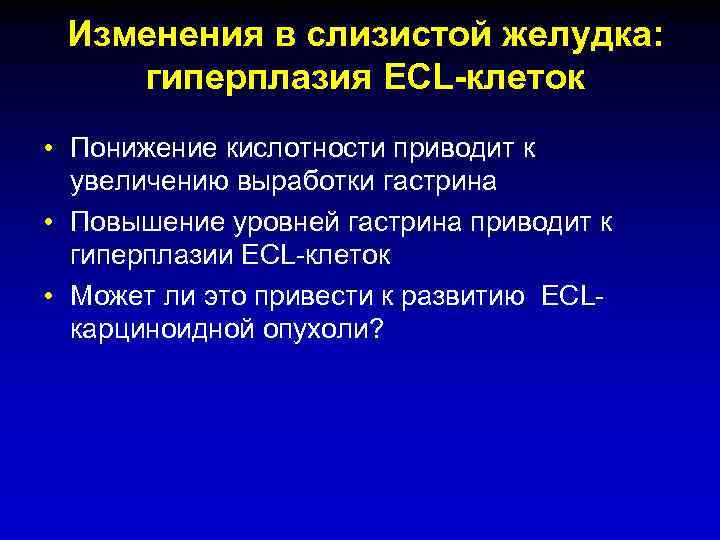 Изменения в слизистой желудка: гиперплазия ECL-клеток

• Понижение кислотности приводит к увеличению выработки гастрина
• Повышение уровней гастрина приводит к гиперплазии ECL-клеток
• Может ли это привести к развитию ECL-карциноидной опухоли?